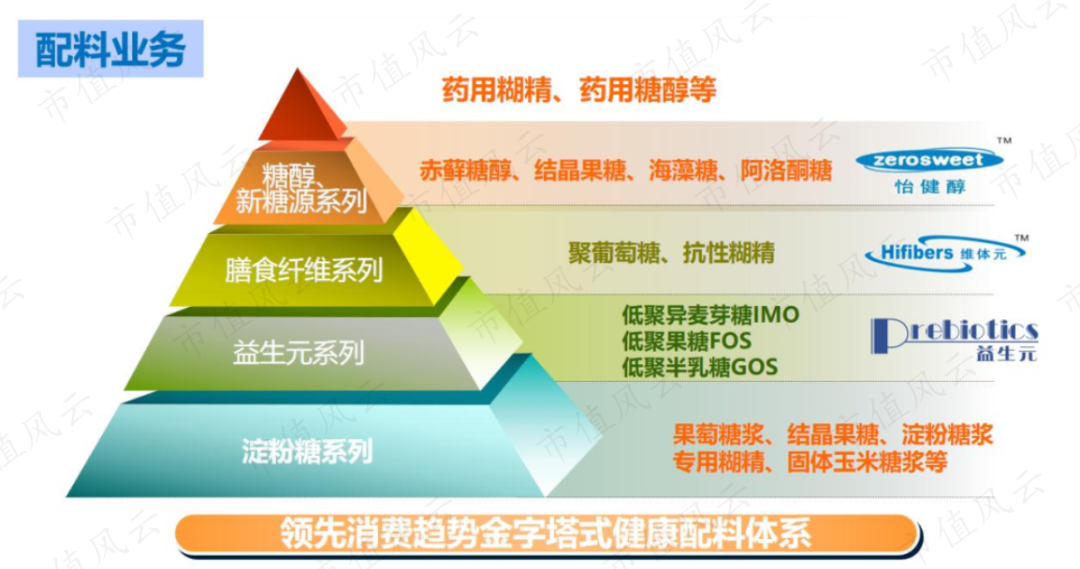 配料业务

药用糊精、药用糖醇等

糖醇、新糖源系列

赤藓糖醇、结晶果糖、海藻糖、阿洛酮糖

zerosweet™
怡健醇

膳食纤维系列

聚葡萄糖、抗性糊精

Hifibers 维体元™

益生元系列

低聚异麦芽糖IMO
低聚果糖FOS
低聚半乳糖GOS

Prebiotics
益生元

淀粉糖系列

果葡糖浆、结晶果糖、淀粉糖浆
专用糊精、固体玉米糖浆等

领先消费趋势金字塔式健康配料体系

市值风云